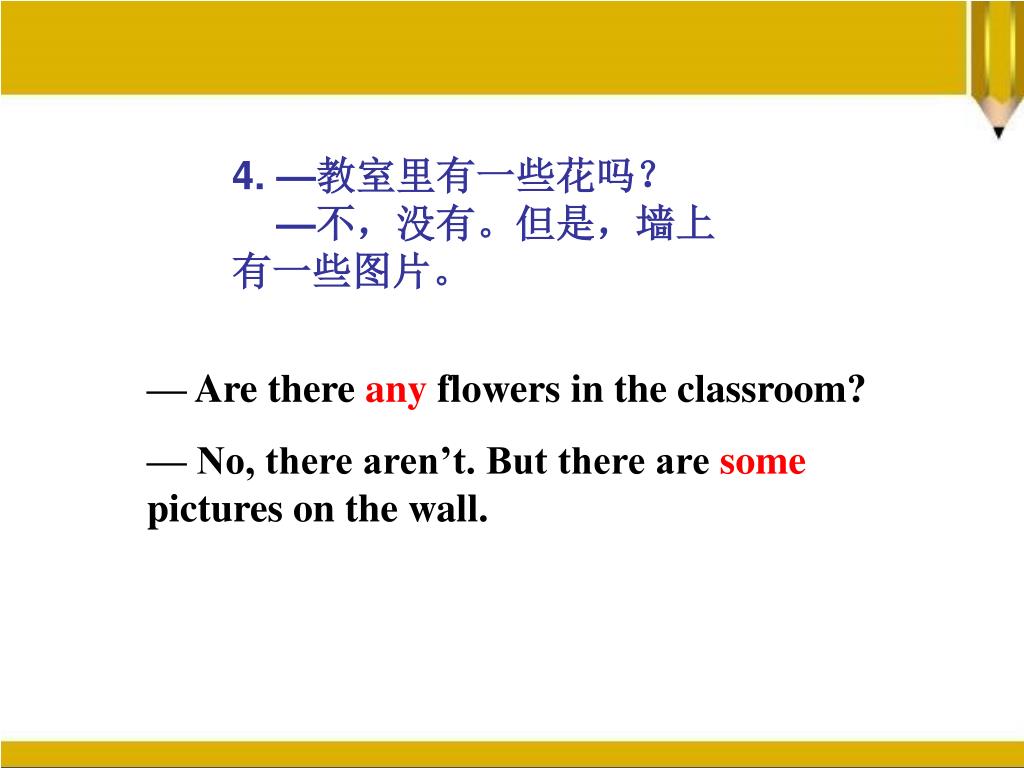 4. —教室里有一些花吗？
—不，没有。但是，墙上有一些图片。

— Are there any flowers in the classroom?

— No, there aren’t. But there are some pictures on the wall.